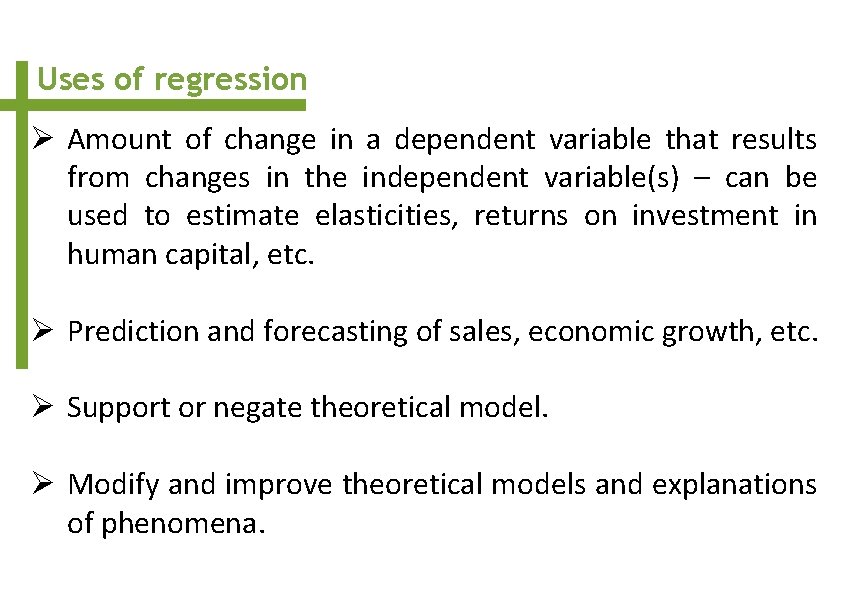 Uses of regression

➢ Amount of change in a dependent variable that results from changes in the independent variable(s) – can be used to estimate elasticities, returns on investment in human capital, etc.

➢ Prediction and forecasting of sales, economic growth, etc.

➢ Support or negate theoretical model.

➢ Modify and improve theoretical models and explanations of phenomena.